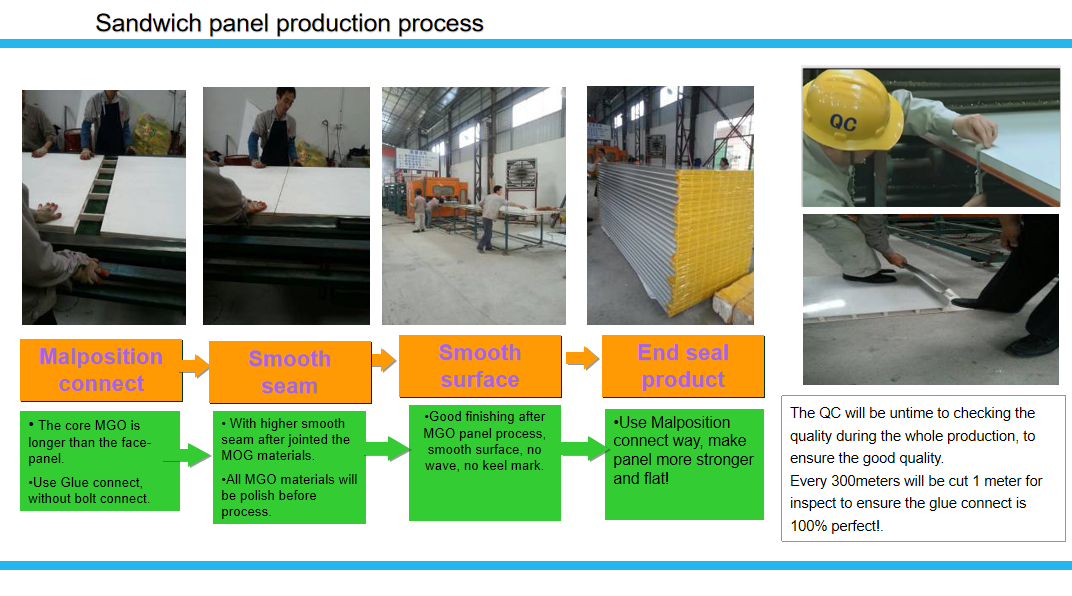 Sandwich panel production process

QC

Malposition connect

Smooth seam

Smooth surface

End seal product

• The core MGO is longer than the face-panel.

•Use Glue connect, without bolt connect.

• With higher smooth seam after jointed the MOG materials.

•All MGO materials will be polish before process.

•Good finishing after MGO panel process, smooth surface, no wave, no keel mark.

•Use Malposition connect way, make panel more stronger and flat!

The QC will be untime to checking the quality during the whole production, to ensure the good quality.
Every 300meters will be cut 1 meter for inspect to ensure the glue connect is 100% perfect!.